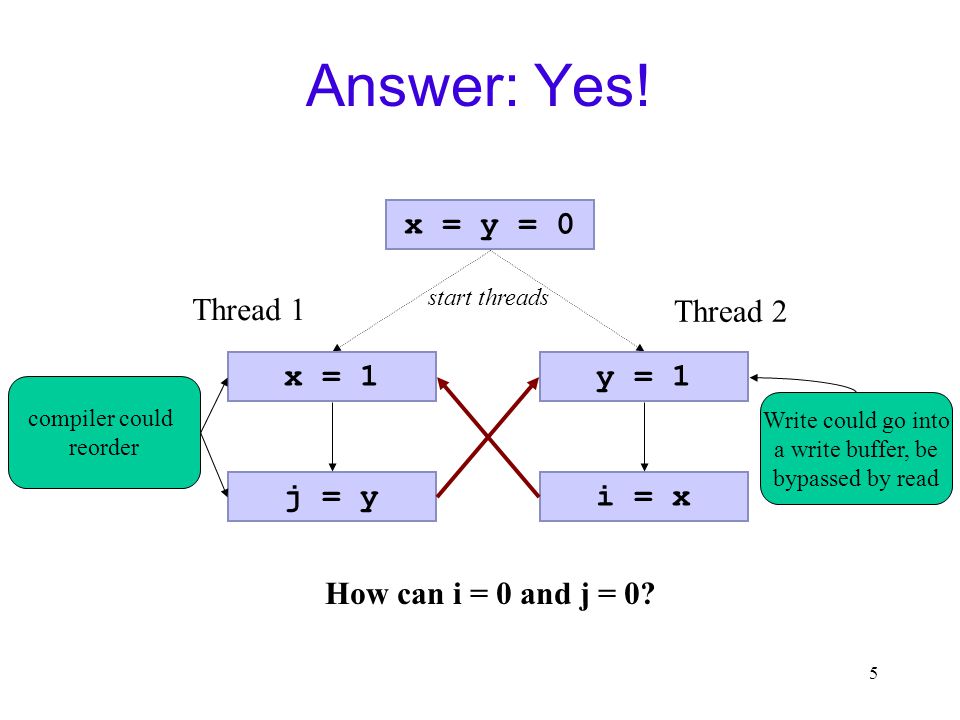 Answer: Yes!

x = y = 0

start threads

Thread 1

Thread 2

compiler could reorder

x = 1

j = y

y = 1

i = x

Write could go into a write buffer, be bypassed by read

How can i = 0 and j = 0?

5